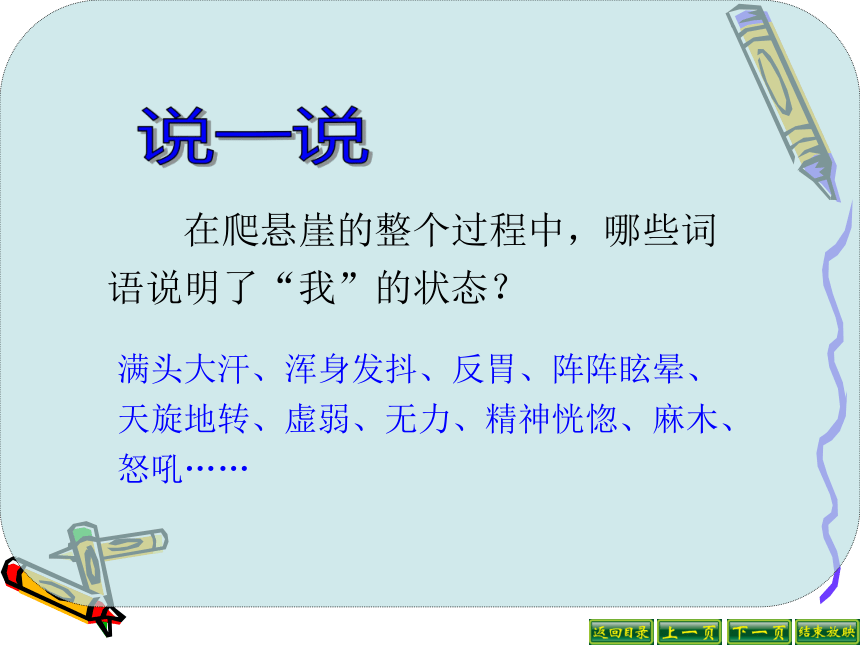 说一说

在爬悬崖的整个过程中，哪些词语说明了“我”的状态？

满头大汗、浑身发抖、反胃、阵阵眩晕、天旋地转、虚弱、无力、精神恍惚、麻木、怒吼……

返回目录 上一页 下一页 结束放映